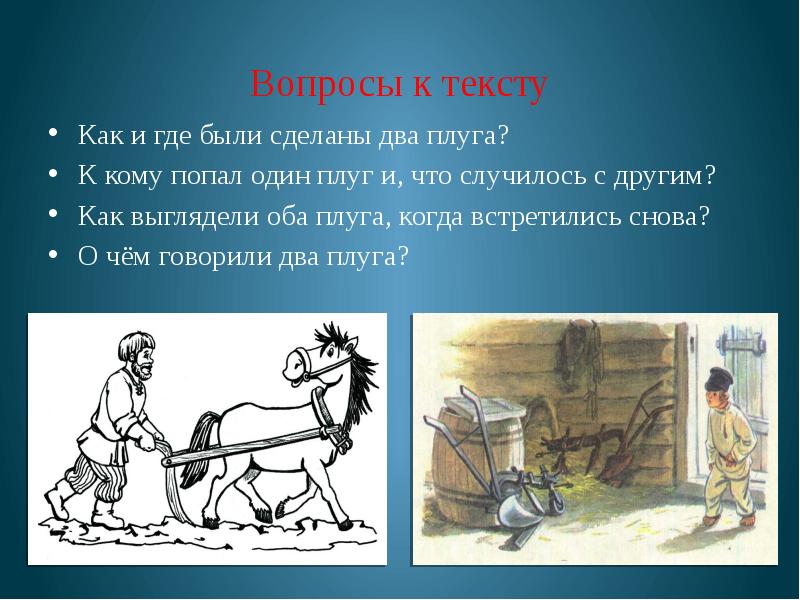 Вопросы к тексту

• Как и где были сделаны два плуга?
• К кому попал один плуг и, что случилось с другим?
• Как выглядели оба плуга, когда встретились снова?
• О чём говорили два плуга?